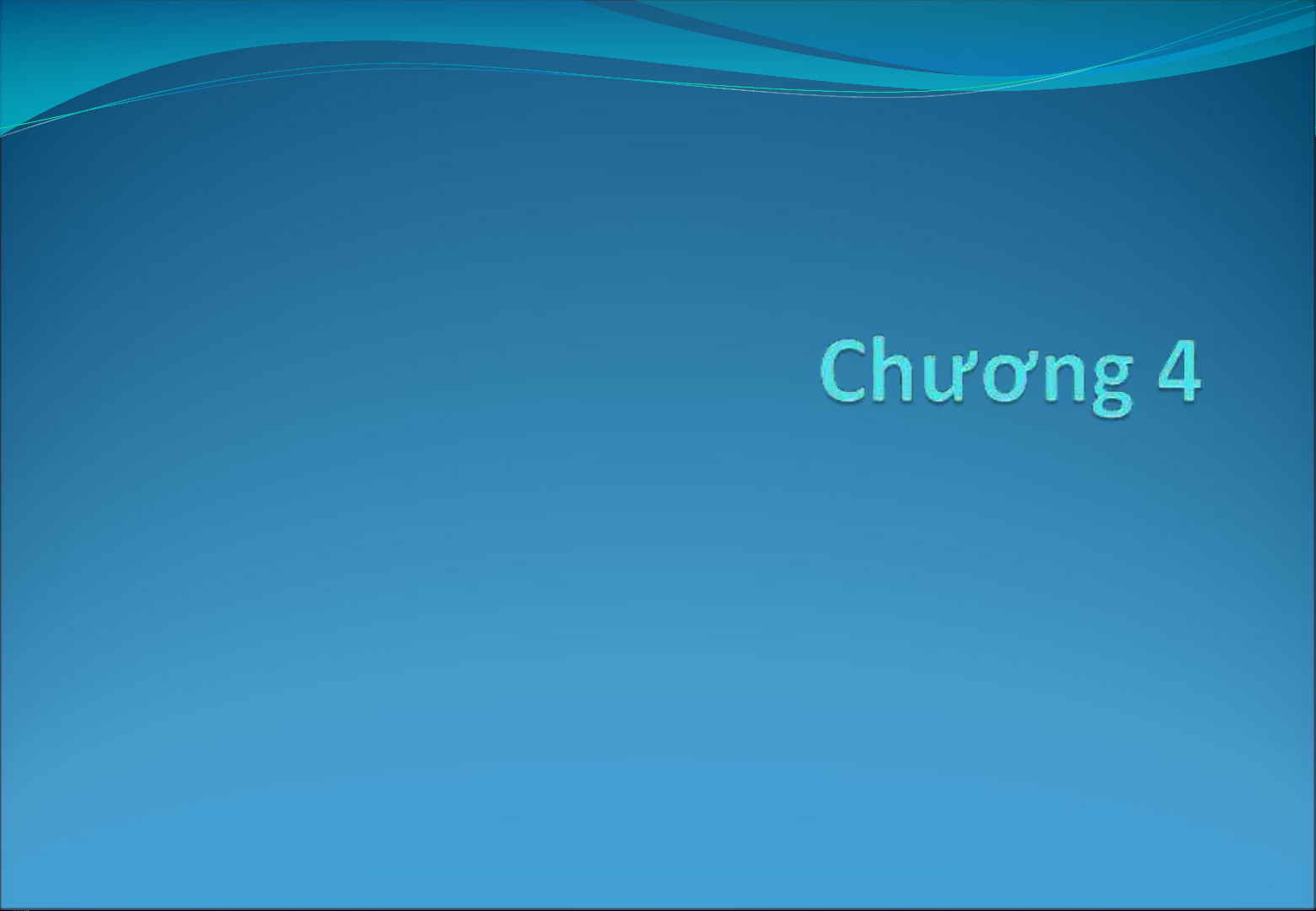 Chương 4